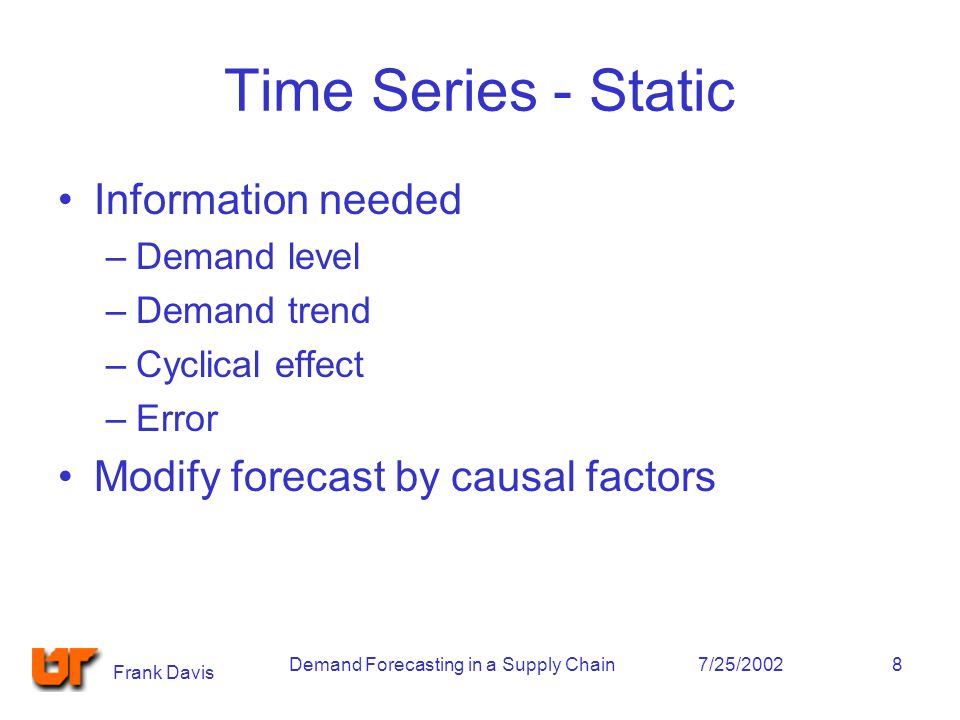 Time Series - Static

• Information needed
 – Demand level
 – Demand trend
 – Cyclical effect
 – Error
• Modify forecast by causal factors

UT Frank Davis  Demand Forecasting in a Supply Chain  7/25/2002  8